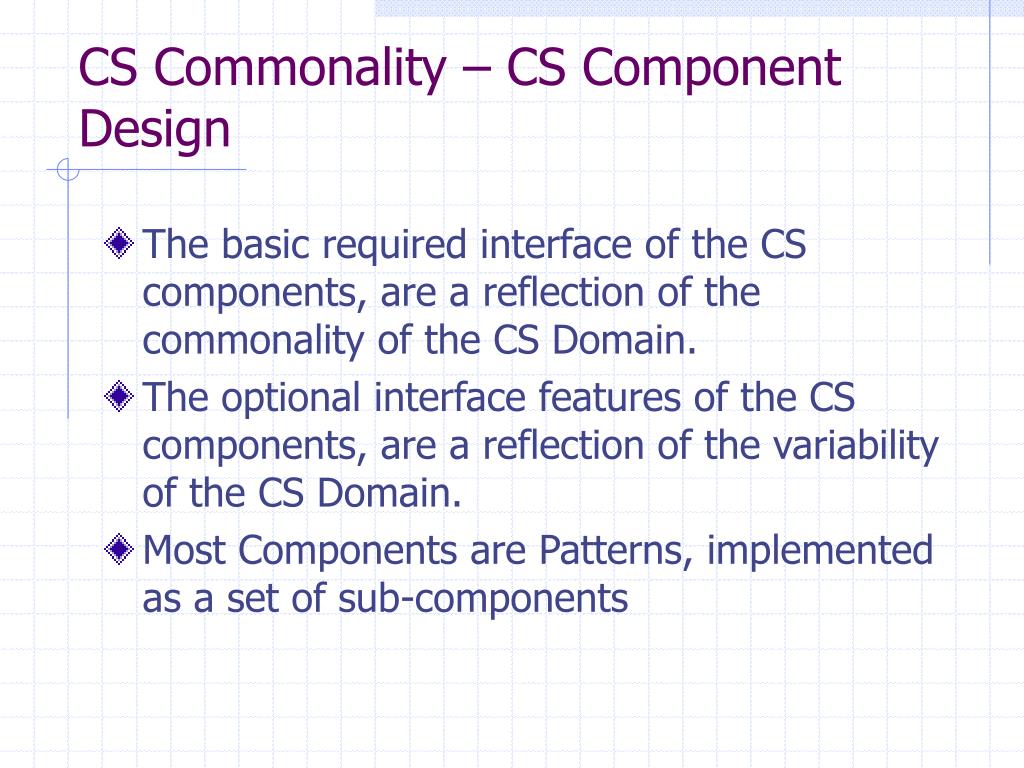 CS Commonality – CS Component Design

The basic required interface of the CS components, are a reflection of the commonality of the CS Domain.

The optional interface features of the CS components, are a reflection of the variability of the CS Domain.

Most Components are Patterns, implemented as a set of sub-components